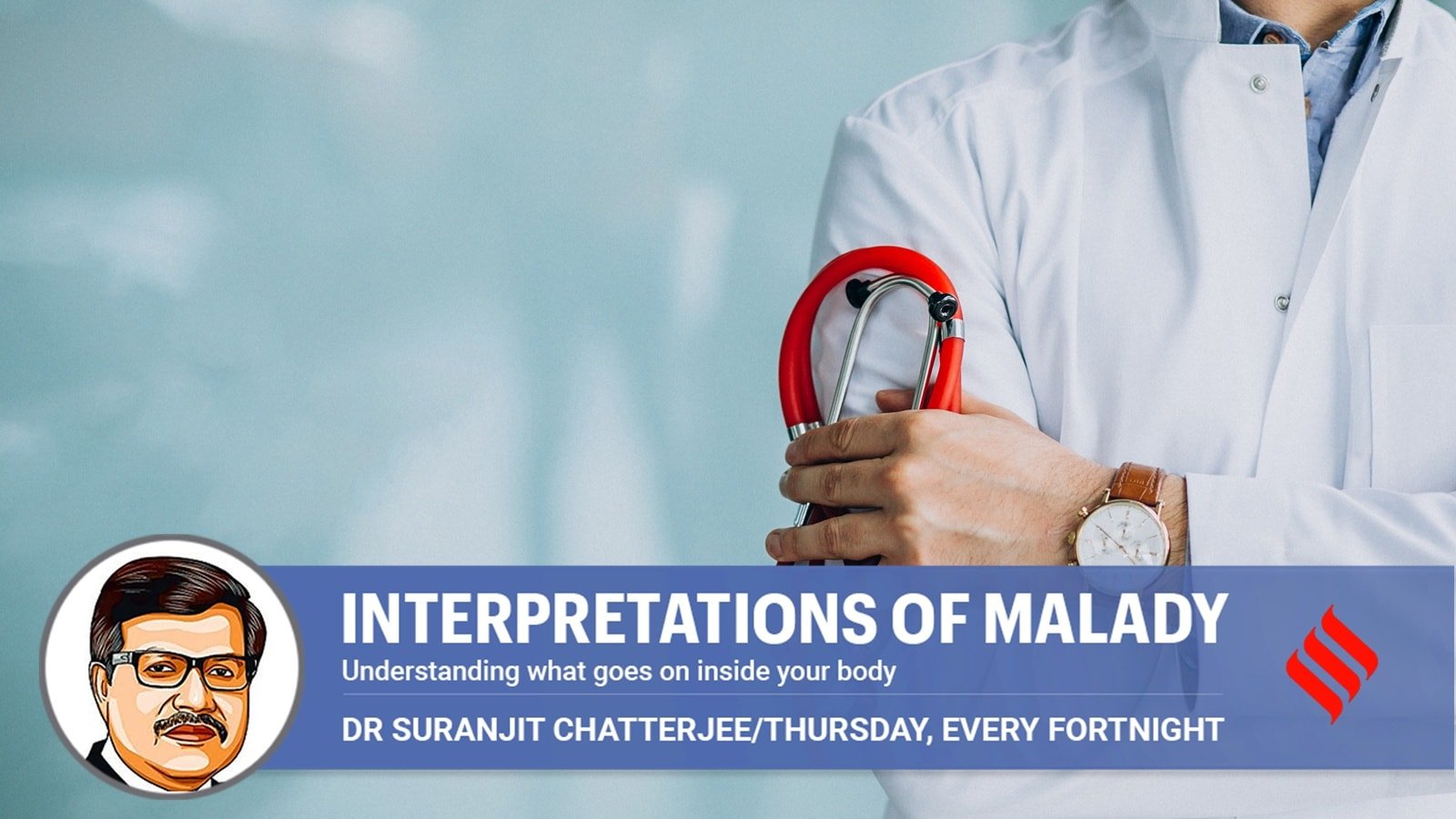 INTERPRETATIONS OF MALADY
Understanding what goes on inside your body
DR SURANJIT CHATTERJEE/THURSDAY, EVERY FORTNIGHT